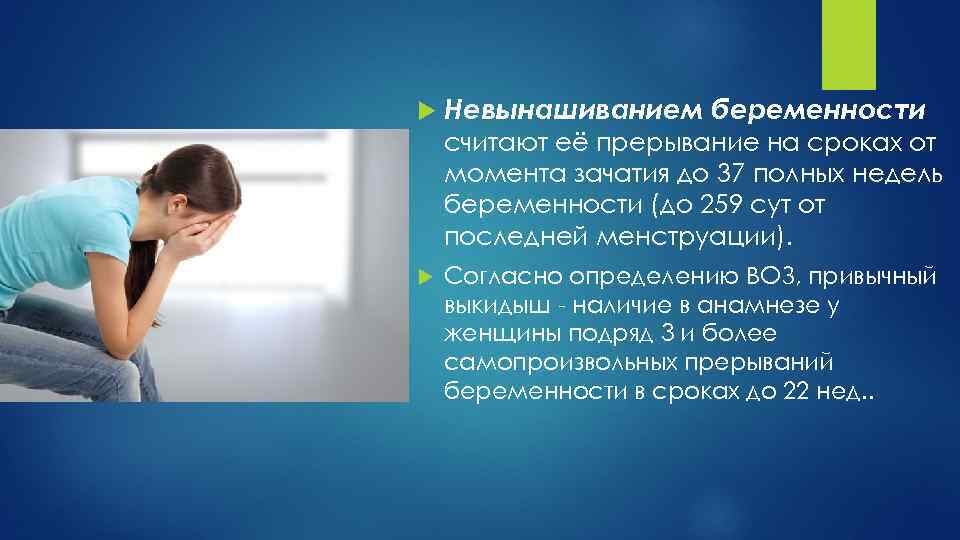 Невынашиванием беременности считают её прерывание на сроках от момента зачатия до 37 полных недель беременности (до 259 сут от последней менструации).

Согласно определению ВОЗ, привычный выкидыш - наличие в анамнезе у женщины подряд 3 и более самопроизвольных прерываний беременности в сроках до 22 нед..